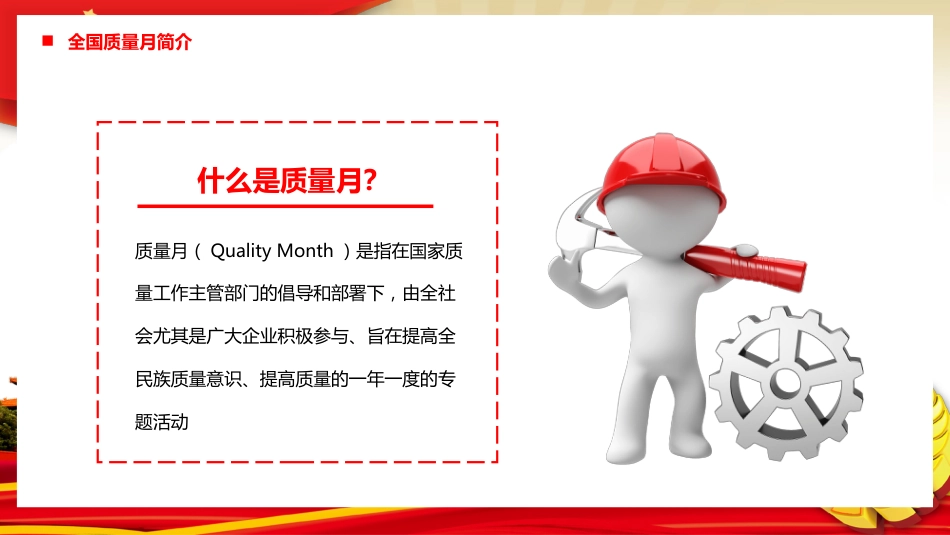 全国质量月简介

什么是质量月?

质量月（ Quality Month ）是指在国家质量工作主管部门的倡导和部署下，由全社会尤其是广大企业积极参与、旨在提高全民族质量意识、提高质量的一年一度的专题活动